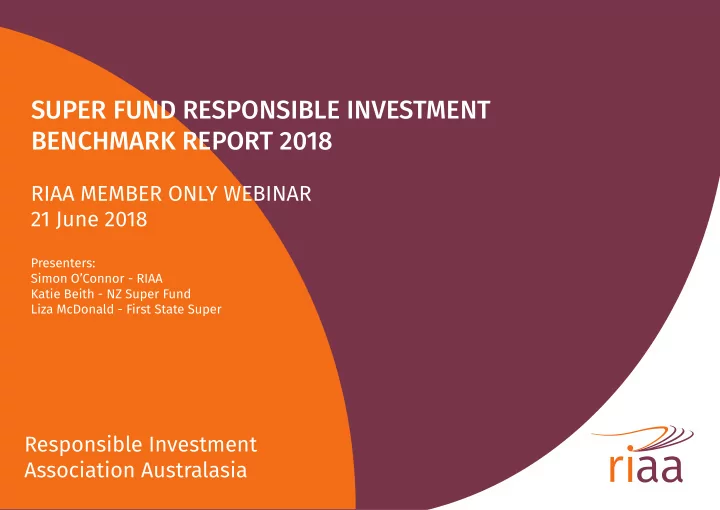 SUPER FUND RESPONSIBLE INVESTMENT BENCHMARK REPORT 2018

RIAA MEMBER ONLY WEBINAR
21 June 2018

Presenters:
Simon O'Connor - RIAA
Katie Beith - NZ Super Fund
Liza McDonald - First State Super

Responsible Investment
Association Australasia

riaa